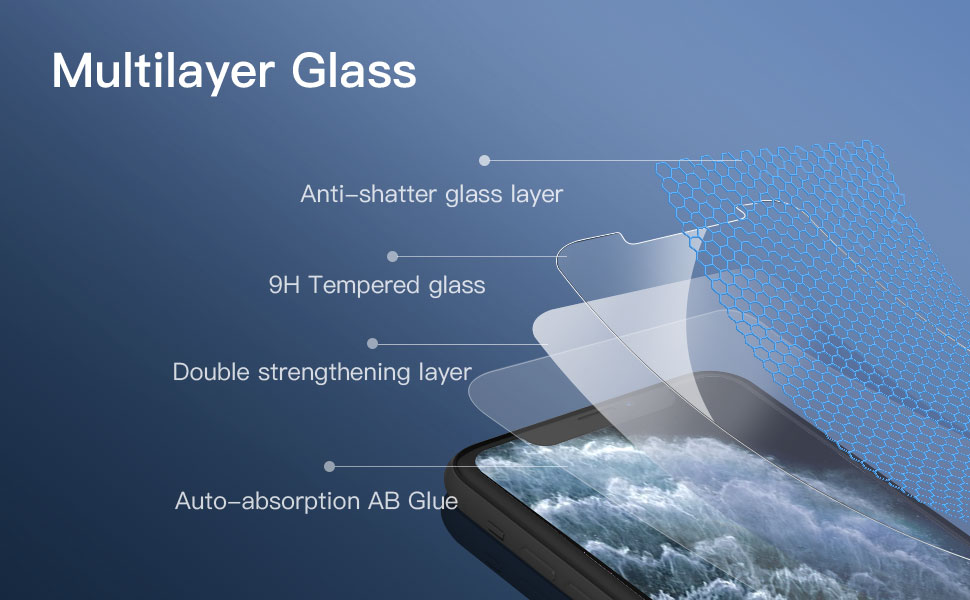 Multilayer Glass

Anti-shatter glass layer

9H Tempered glass

Double strengthening layer

Auto-absorption AB Glue